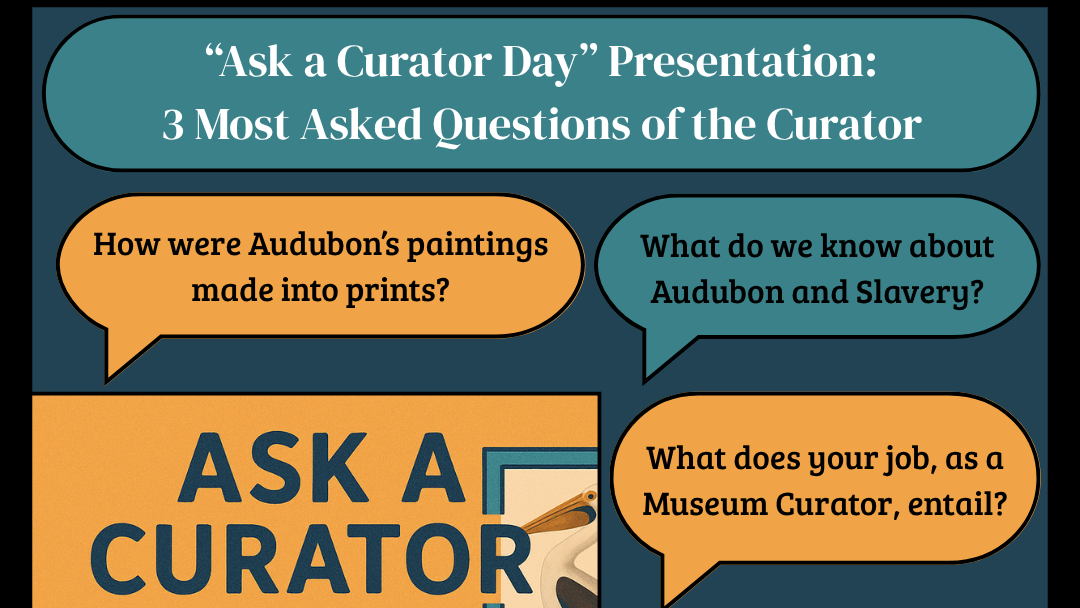 “Ask a Curator Day” Presentation:
3 Most Asked Questions of the Curator

How were Audubon’s paintings made into prints?

What do we know about Audubon and Slavery?

ASK A CURATOR

What does your job, as a Museum Curator, entail?